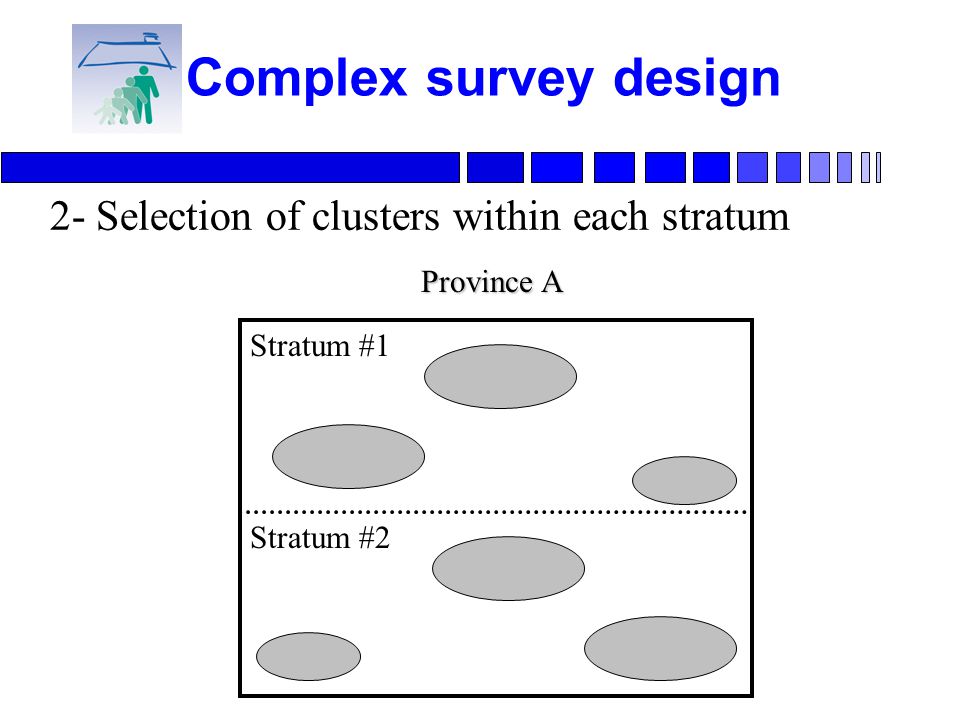 Complex survey design

2- Selection of clusters within each stratum

Province A

Stratum #1

Stratum #2